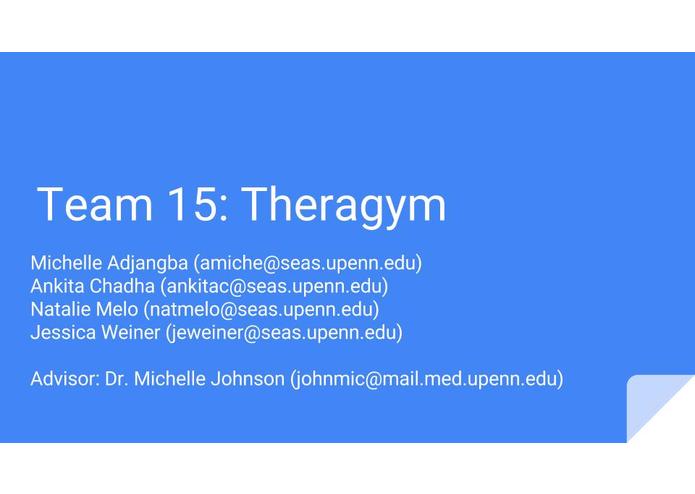 Team 15: Theragym

Michelle Adjangba (amiche@seas.upenn.edu)
Ankita Chadha (ankitac@seas.upenn.edu)
Natalie Melo (natmelo@seas.upenn.edu)
Jessica Weiner (jeweiner@seas.upenn.edu)

Advisor: Dr. Michelle Johnson (johnmic@mail.med.upenn.edu)